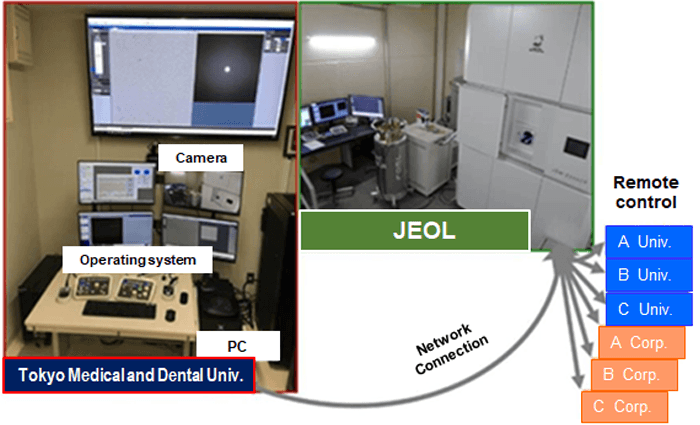 Camera

Operating system

PC

Tokyo Medical and Dental Univ.

JEOL

Network Connection

Remote control

A Univ.

B Univ.

C Univ.

A Corp.

B Corp.

C Corp.